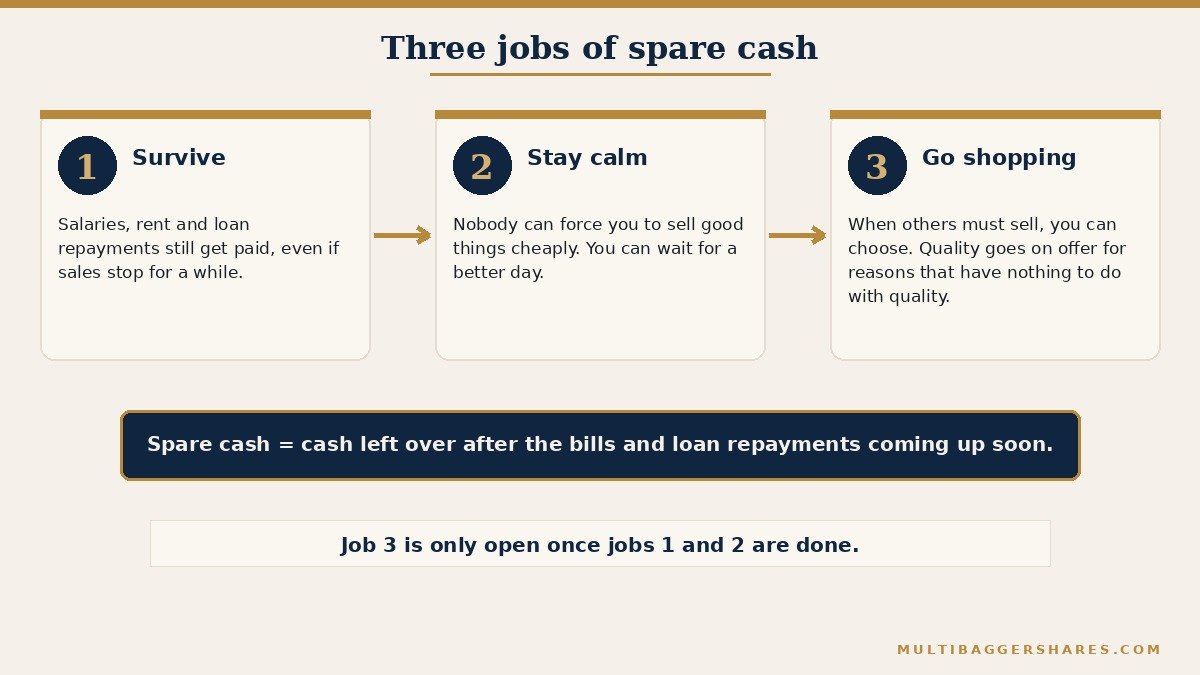 Three jobs of spare cash

1
Survive

Salaries, rent and loan repayments still get paid, even if sales stop for a while.

2
Stay calm

Nobody can force you to sell good things cheaply. You can wait for a better day.

3
Go shopping

When others must sell, you can choose. Quality goes on offer for reasons that have nothing to do with quality.

Spare cash = cash left over after the bills and loan repayments coming up soon.

Job 3 is only open once jobs 1 and 2 are done.

MULTIBAGGERSHARES.COM